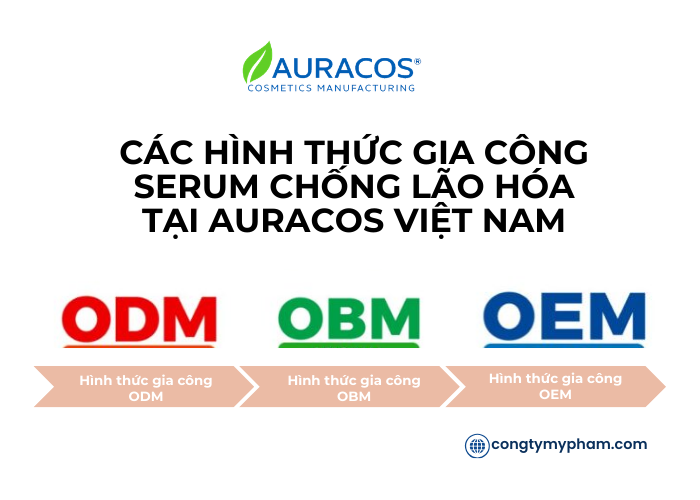 AURACOS®
COSMETICS MANUFACTURING

CÁC HÌNH THỨC GIA CÔNG SERUM CHỐNG LÃO HÓA TẠI AURACOS VIỆT NAM

ODM

OBM

OEM

Hình thức gia công ODM

Hình thức gia công OBM

Hình thức gia công OEM

congtymypham.com